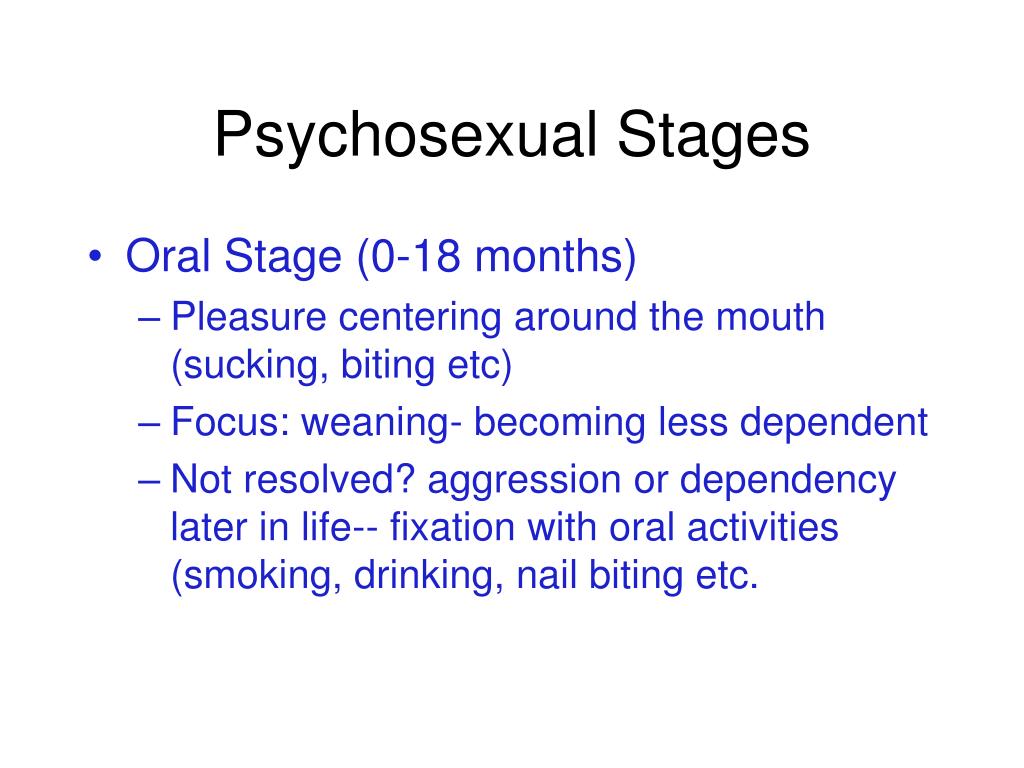 Psychosexual Stages

• Oral Stage (0-18 months)
– Pleasure centering around the mouth (sucking, biting etc)
– Focus: weaning- becoming less dependent
– Not resolved? aggression or dependency later in life-- fixation with oral activities (smoking, drinking, nail biting etc.